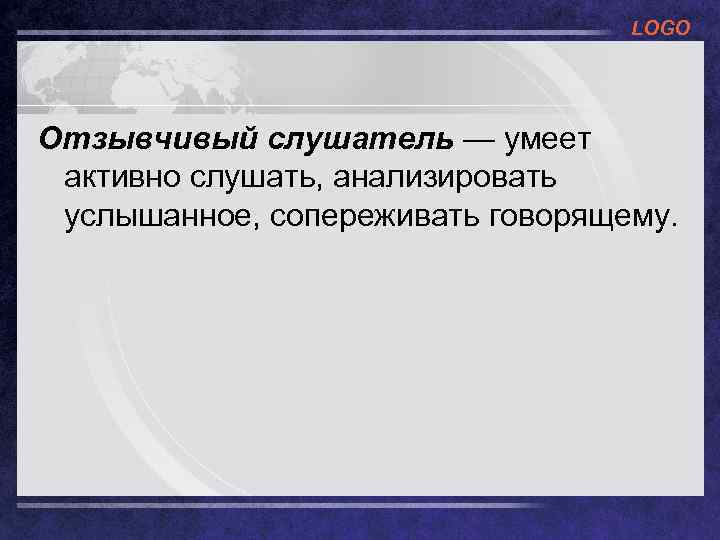 LOGO

Отзывчивый слушатель — умеет активно слушать, анализировать услышанное, сопереживать говорящему.